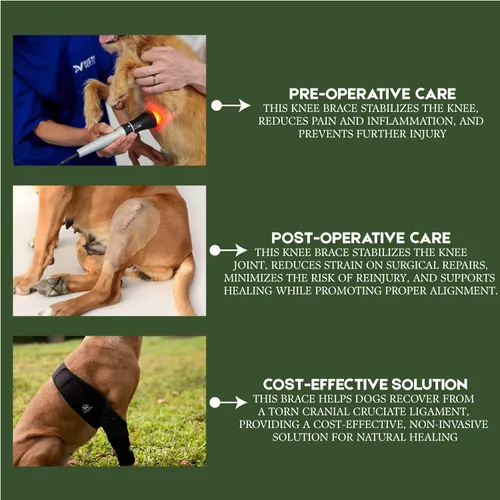 PRE-OPERATIVE CARE
THIS KNEE BRACE STABILIZES THE KNEE, REDUCES PAIN AND INFLAMMATION, AND PREVENTS FURTHER INJURY

POST-OPERATIVE CARE
THIS KNEE BRACE STABILIZES THE KNEE JOINT, REDUCES STRAIN ON SURGICAL REPAIRS, MINIMIZES THE RISK OF REINJURY, AND SUPPORTS HEALING WHILE PROMOTING PROPER ALIGNMENT.

COST-EFFECTIVE SOLUTION
THIS BRACE HELPS DOGS RECOVER FROM A TORN CRANIAL CRUCIATE LIGAMENT, PROVIDING A COST-EFFECTIVE, NON-INVASIVE SOLUTION FOR NATURAL HEALING